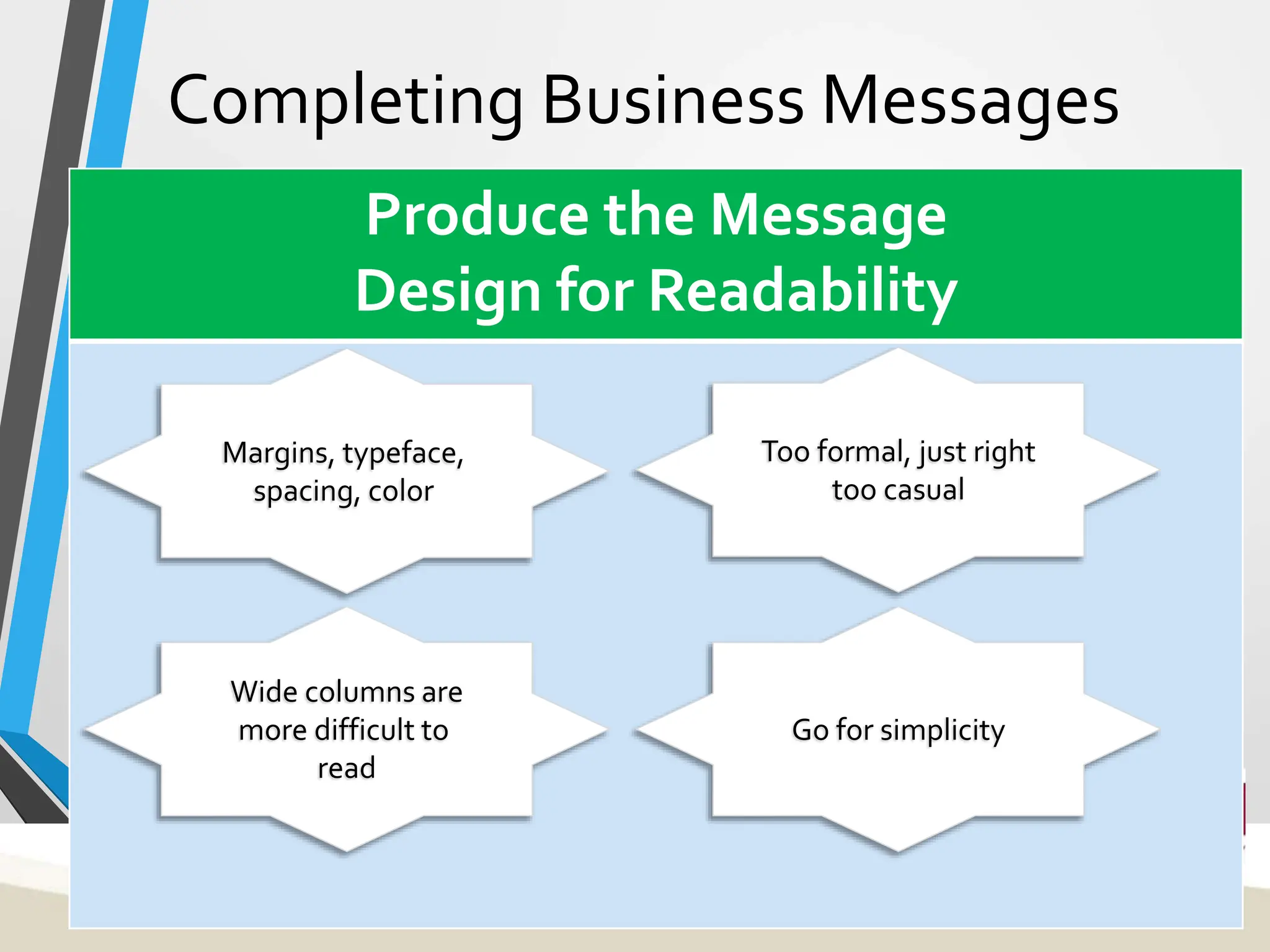 Completing Business Messages

Produce the Message
Design for Readability

Margins, typeface, spacing, color

Too formal, just right too casual

Wide columns are more difficult to read

Go for simplicity